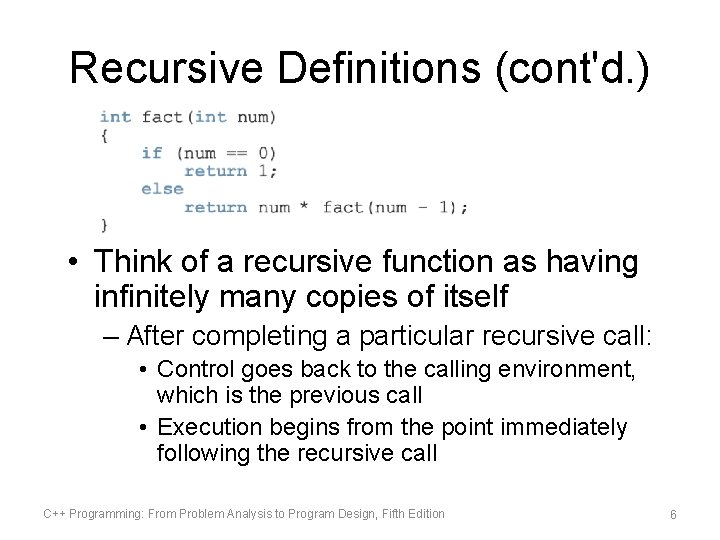 Recursive Definitions (cont'd.)

int fact(int num)
{
    if (num == 0)
        return 1;
    else
        return num * fact(num - 1);
}

• Think of a recursive function as having infinitely many copies of itself
  – After completing a particular recursive call:
    • Control goes back to the calling environment, which is the previous call
    • Execution begins from the point immediately following the recursive call

C++ Programming: From Problem Analysis to Program Design, Fifth Edition

6